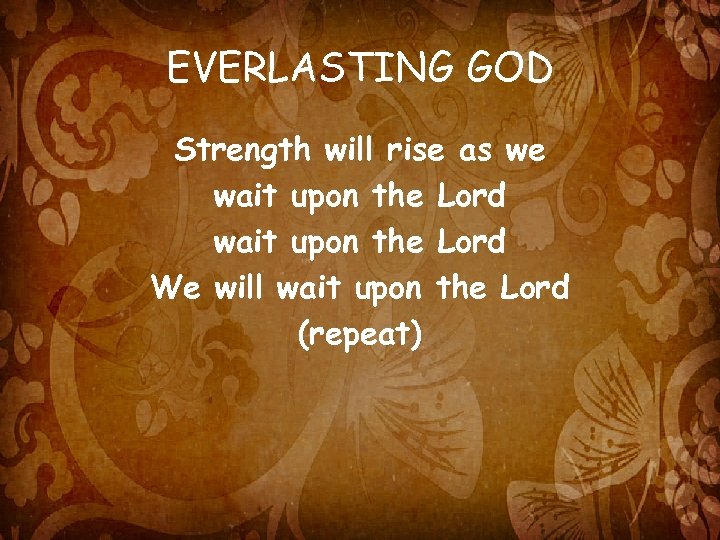 EVERLASTING GOD

Strength will rise as we wait upon the Lord
wait upon the Lord
We will wait upon the Lord
(repeat)